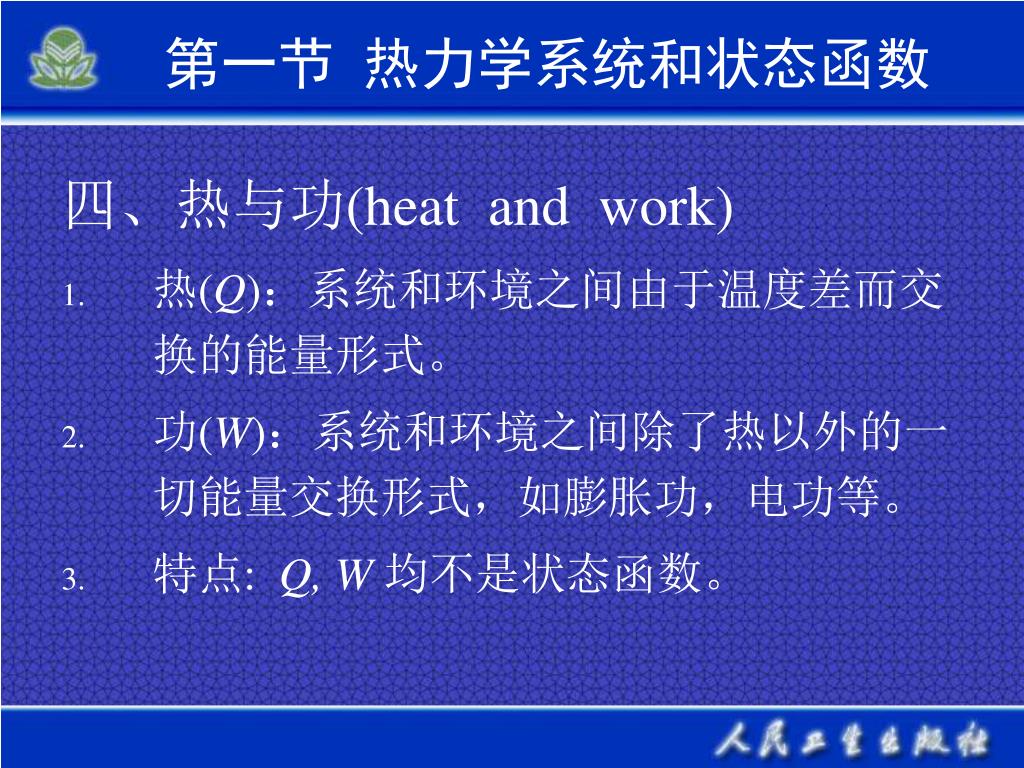 第一节 热力学系统和状态函数

四、热与功(heat and work)

1. 热($Q$)：系统和环境之间由于温度差而交换的能量形式。

2. 功($W$)：系统和环境之间除了热以外的一切能量交换形式，如膨胀功，电功等。

3. 特点: $Q$, $W$ 均不是状态函数。

人民卫生出版社